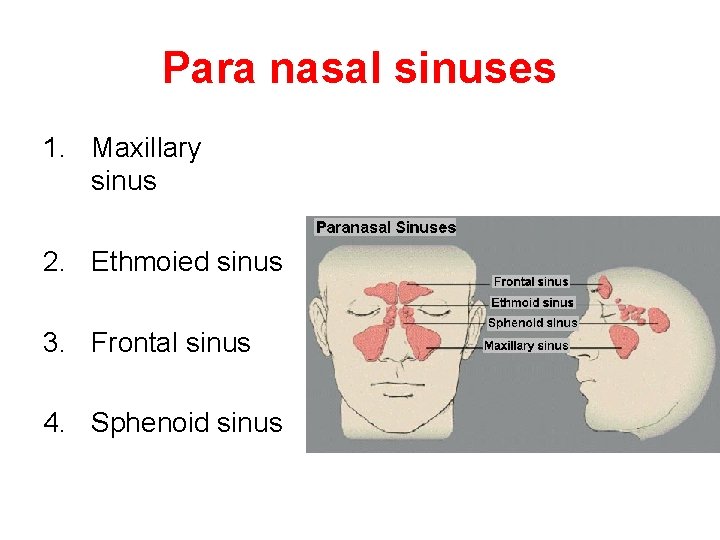 Para nasal sinuses

1. Maxillary sinus

2. Ethmoied sinus

3. Frontal sinus

4. Sphenoid sinus

Paranasal Sinuses

Frontal sinus
Ethmoid sinus
Sphenoid sinus
Maxillary sinus